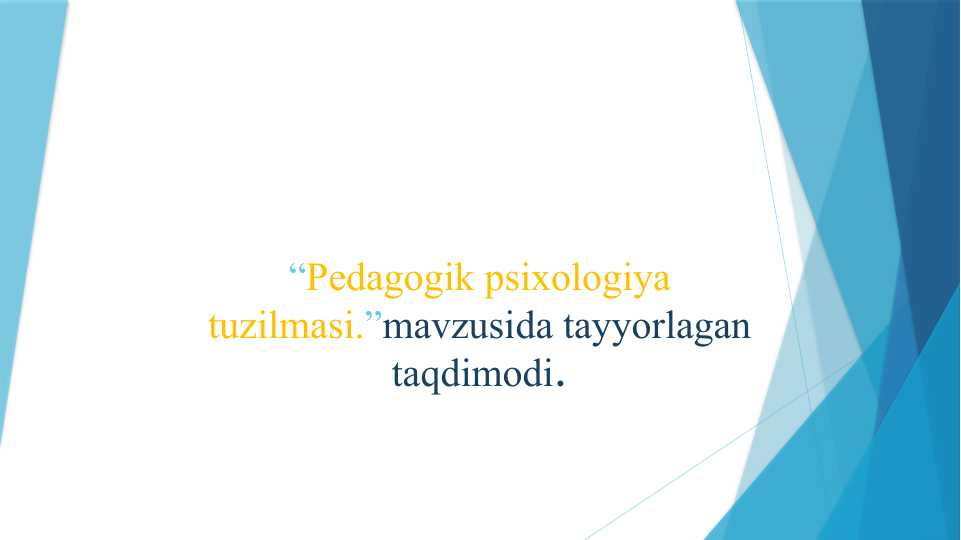 “Pedagogik psixologiya tuzilmasi.”mavzusida tayyorlagan taqdimodi.